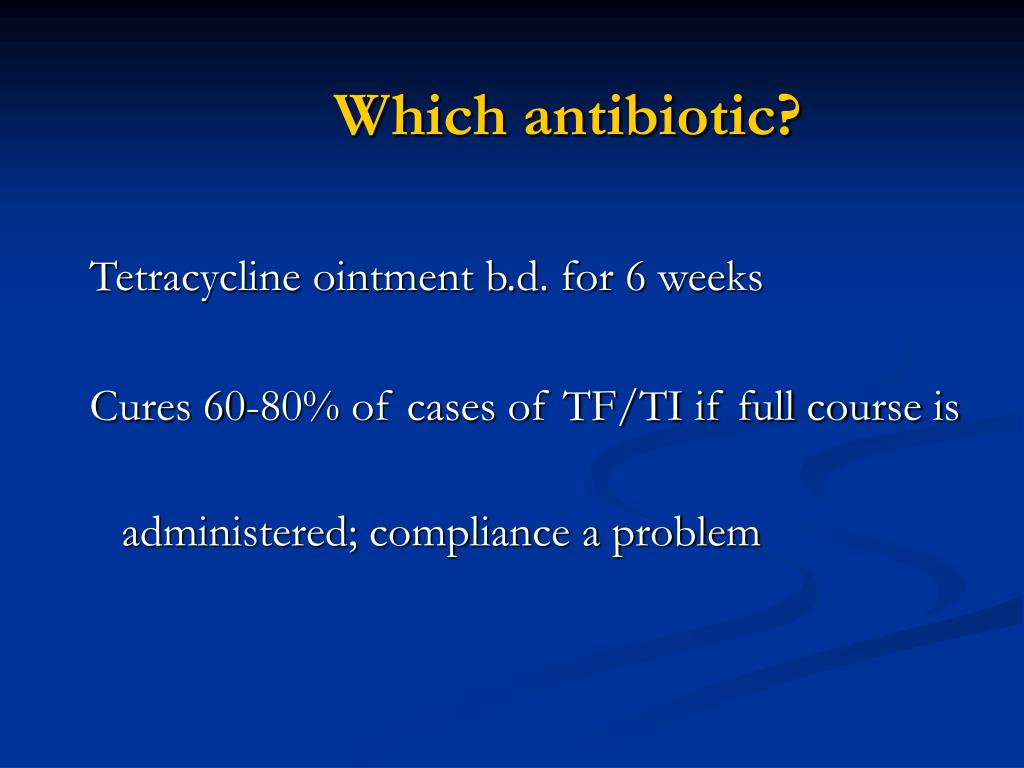 Which antibiotic?

Tetracycline ointment b.d. for 6 weeks

Cures 60-80% of cases of TF/TI if full course is administered; compliance a problem